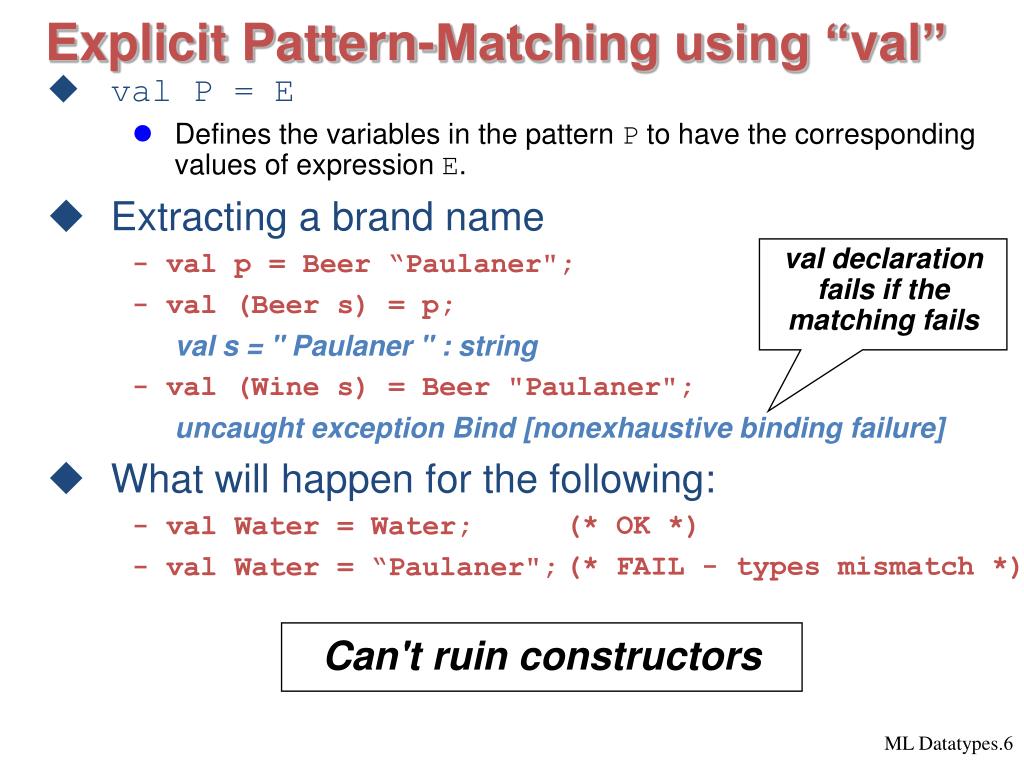 Explicit Pattern-Matching using “val”

val P = E

Defines the variables in the pattern P to have the corresponding values of expression E.

Extracting a brand name

- val p = Beer “Paulaner";

- val (Beer s) = p;

val s = " Paulaner " : string

- val (Wine s) = Beer "Paulaner";

uncaught exception Bind [nonexhaustive binding failure]

val declaration fails if the matching fails

What will happen for the following:

- val Water = Water; (* OK *)

- val Water = “Paulaner"; (* FAIL - types mismatch *)

Can't ruin constructors

ML Datatypes.6